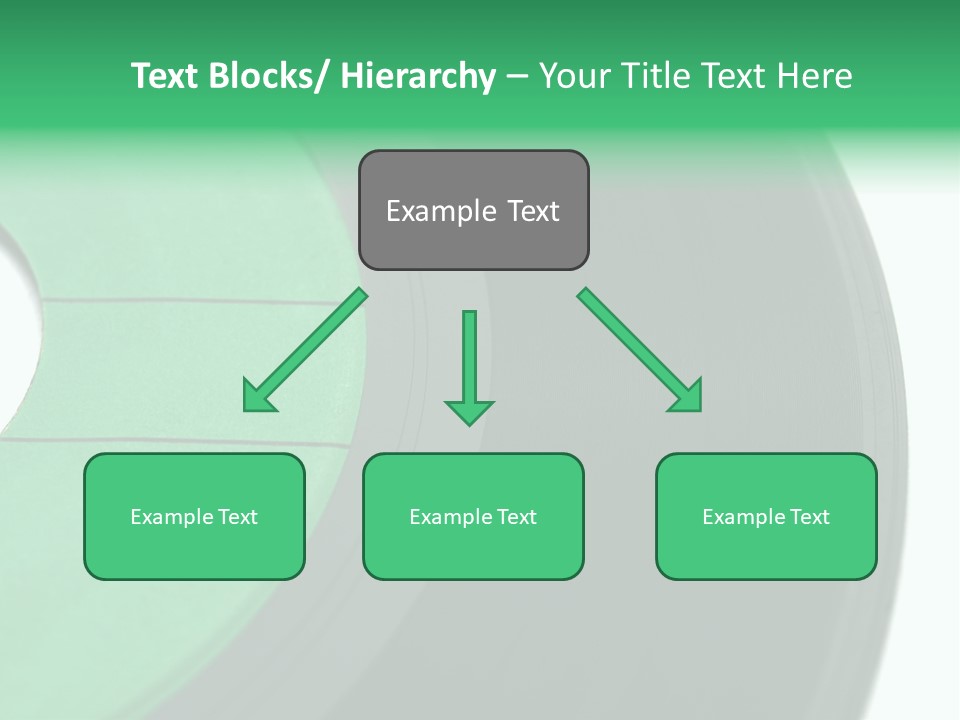 Text Blocks/ Hierarchy – Your Title Text Here

Example Text

Example Text

Example Text

Example Text